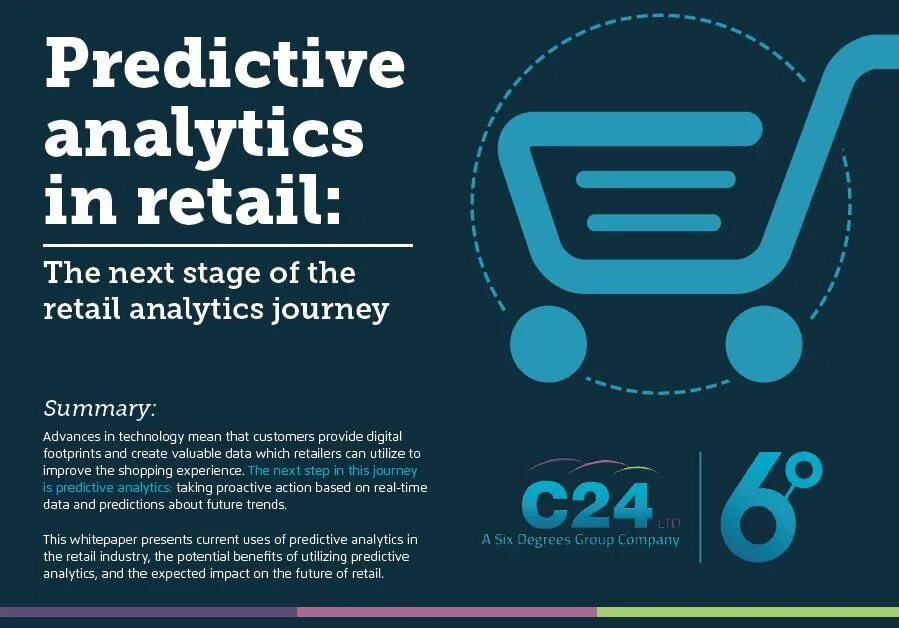 Predictive analytics in retail:

The next stage of the retail analytics journey

Summary:

Advances in technology mean that customers provide digital footprints and create valuable data which retailers can utilize to improve the shopping experience. The next step in this journey is predictive analytics: taking proactive action based on real-time data and predictions about future trends.

This whitepaper presents current uses of predictive analytics in the retail industry, the potential benefits of utilizing predictive analytics, and the expected impact on the future of retail.

C24 LTD
A Six Degrees Group Company

6°